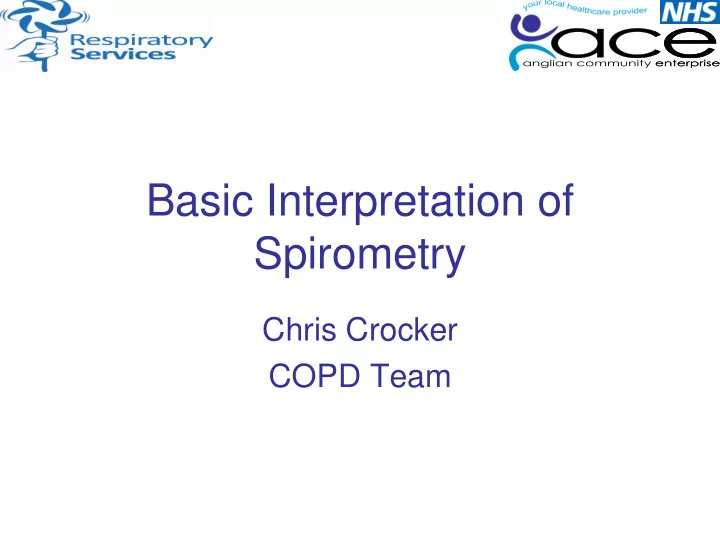 Respiratory Services

your local healthcare provider NHS
ace
anglian community enterprise

Basic Interpretation of Spirometry

Chris Crocker
COPD Team